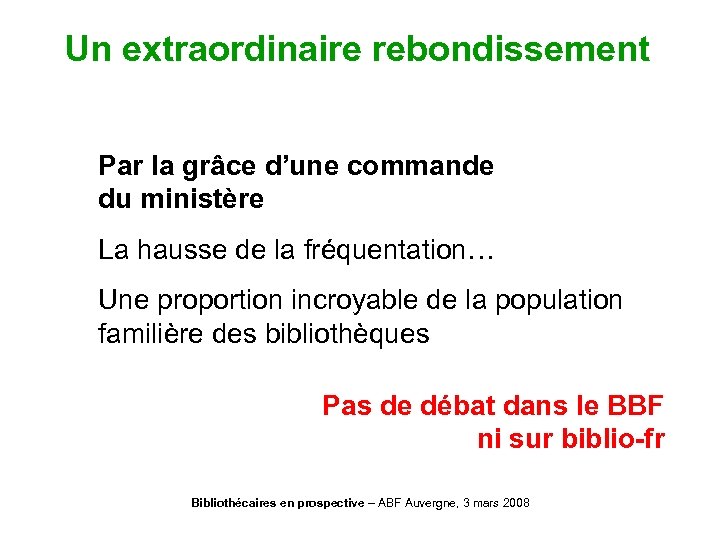 Un extraordinaire rebondissement

Par la grâce d'une commande du ministère

La hausse de la fréquentation…

Une proportion incroyable de la population familière des bibliothèques

Pas de débat dans le BBF ni sur biblio-fr

Bibliothécaires en prospective – ABF Auvergne, 3 mars 2008